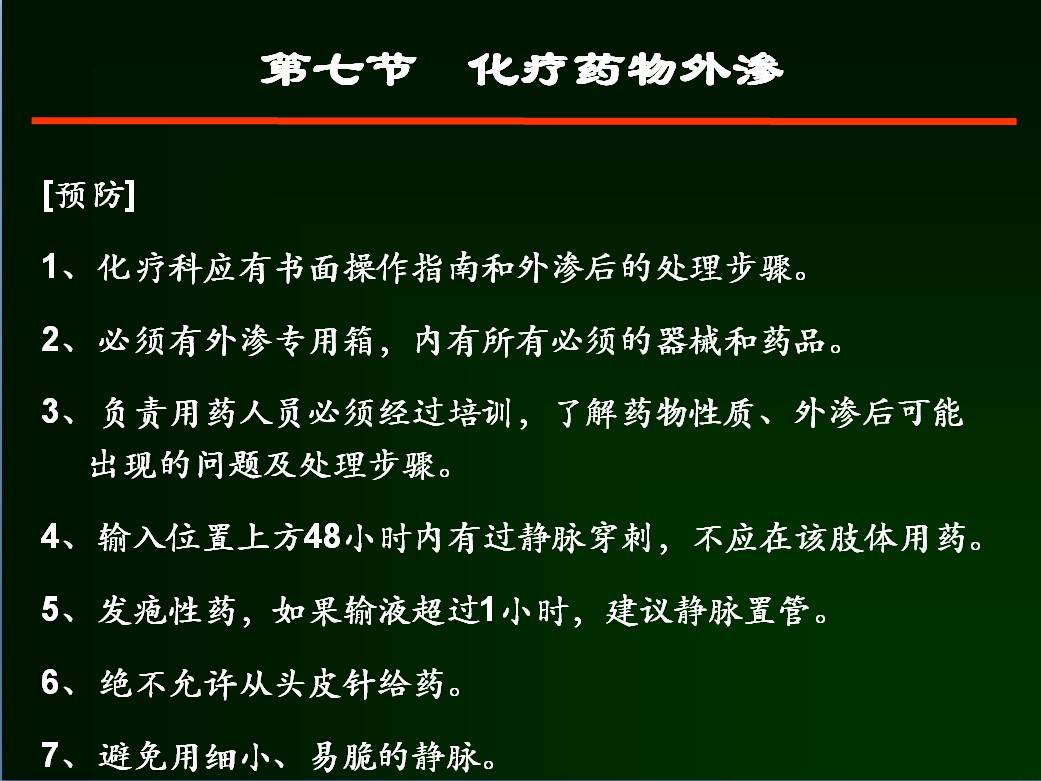 第七节　化疗药物外渗

[预防]

1、化疗科应有书面操作指南和外渗后的处理步骤。

2、必须有外渗专用箱，内有所有必须的器械和药品。

3、负责用药人员必须经过培训，了解药物性质、外渗后可能出现的问题及处理步骤。

4、输入位置上方48小时内有过静脉穿刺，不应在该肢体用药。

5、发疱性药，如果输液超过1小时，建议静脉置管。

6、绝不允许从头皮针给药。

7、避免用细小、易脆的静脉。